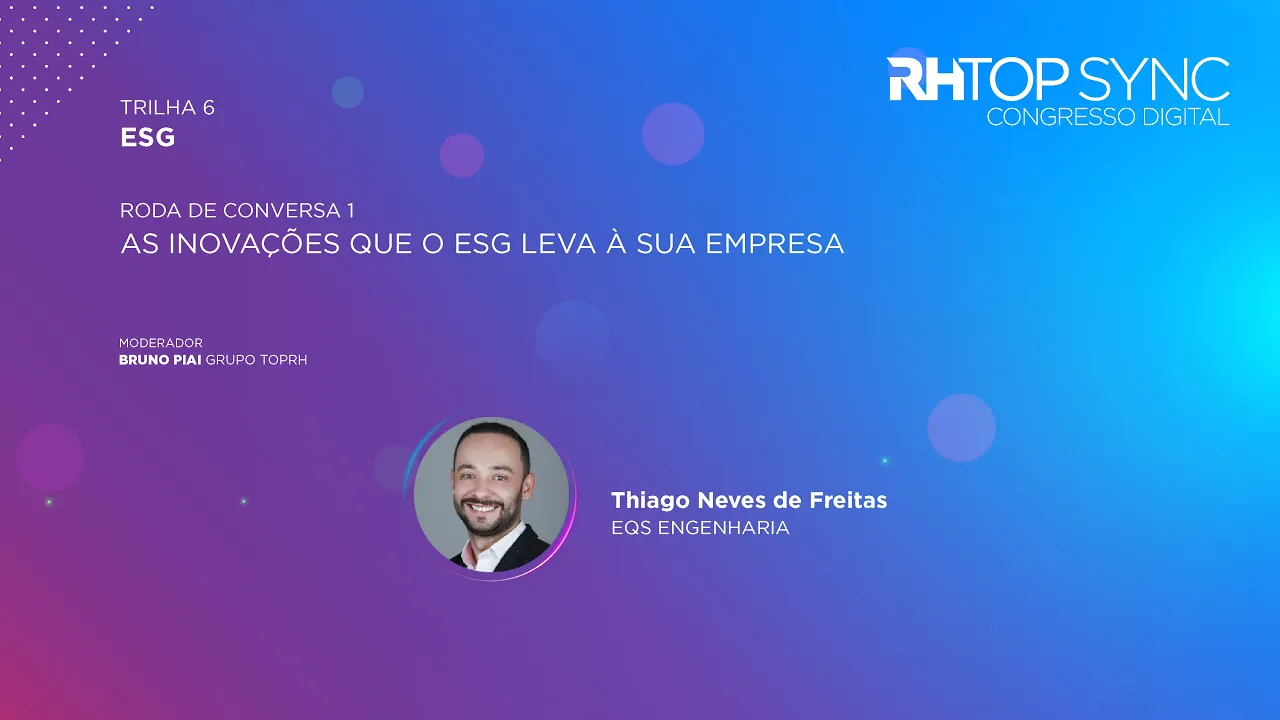 RHTOP SYNC
CONGRESSO DIGITAL

TRILHA 6
ESG

RODA DE CONVERSA 1
AS INOVAÇÕES QUE O ESG LEVA À SUA EMPRESA

MODERADOR
BRUNO PIAI GRUPO TOPRH

Thiago Neves de Freitas
EQS ENGENHARIA